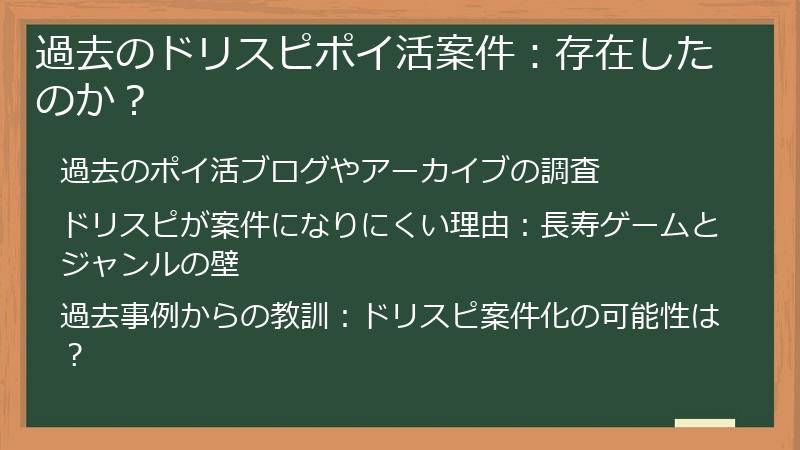 過去のドリスピポイ活案件：存在したのか？

過去のポイ活ブログやアーカイブの調査

ドリスピが案件になりにくい理由：長寿ゲームとジャンルの壁

過去事例からの教訓：ドリスピ案件化の可能性は？